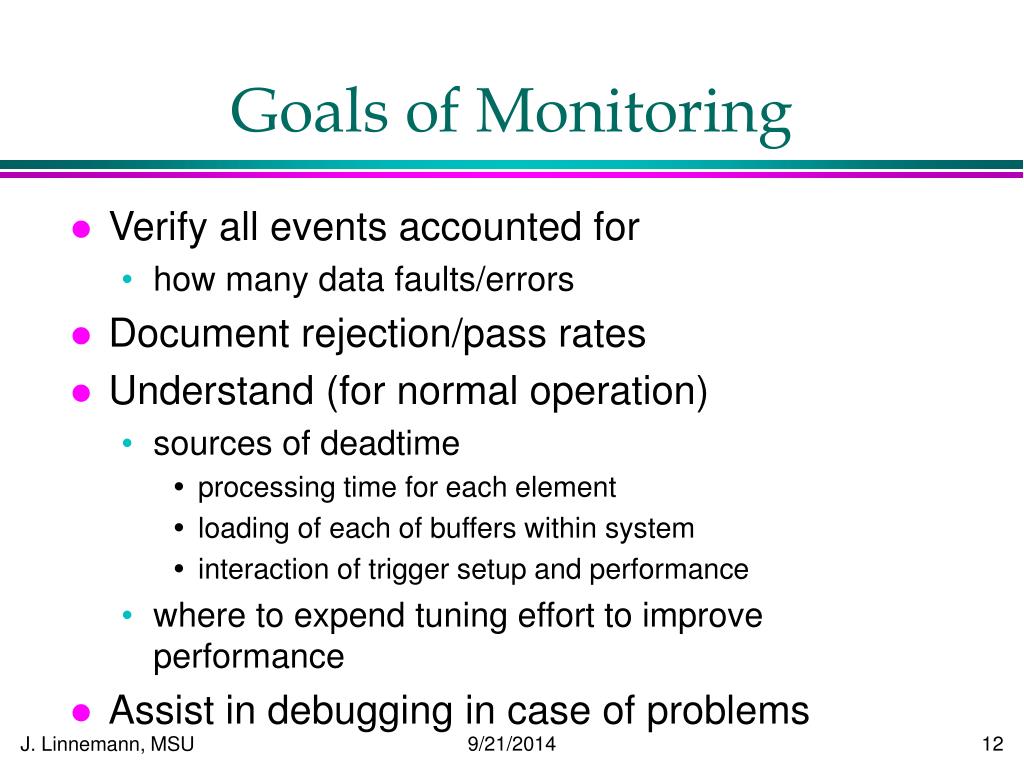 Goals of Monitoring

- Verify all events accounted for
  - how many data faults/errors
- Document rejection/pass rates
- Understand (for normal operation)
  - sources of deadtime
    - processing time for each element
    - loading of each of buffers within system
    - interaction of trigger setup and performance
  - where to expend tuning effort to improve performance
- Assist in debugging in case of problems

J. Linnemann, MSU 9/21/2014 12